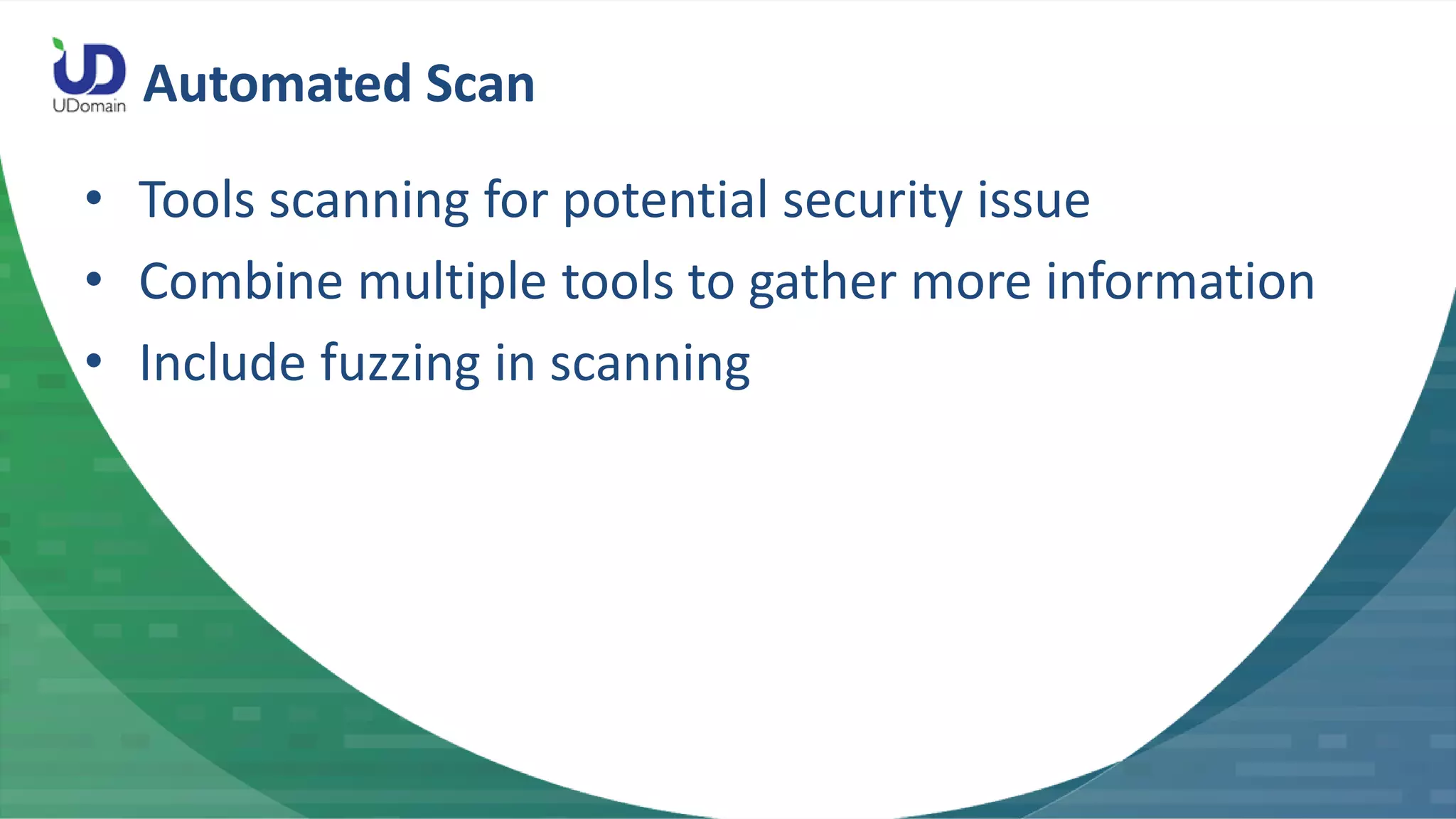 UD
UDomain
Automated Scan

• Tools scanning for potential security issue
• Combine multiple tools to gather more information
• Include fuzzing in scanning